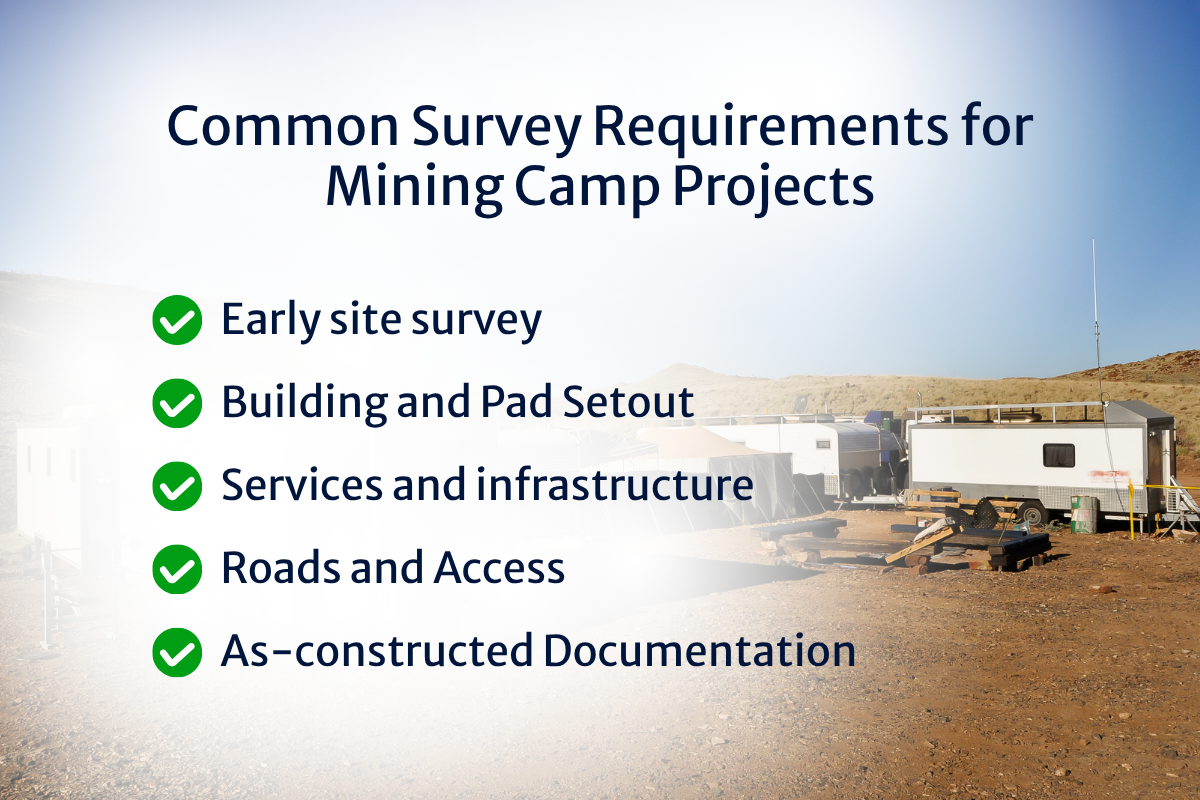 Common Survey Requirements for Mining Camp Projects

Early site survey

Building and Pad Setout

Services and infrastructure

Roads and Access

As-constructed Documentation